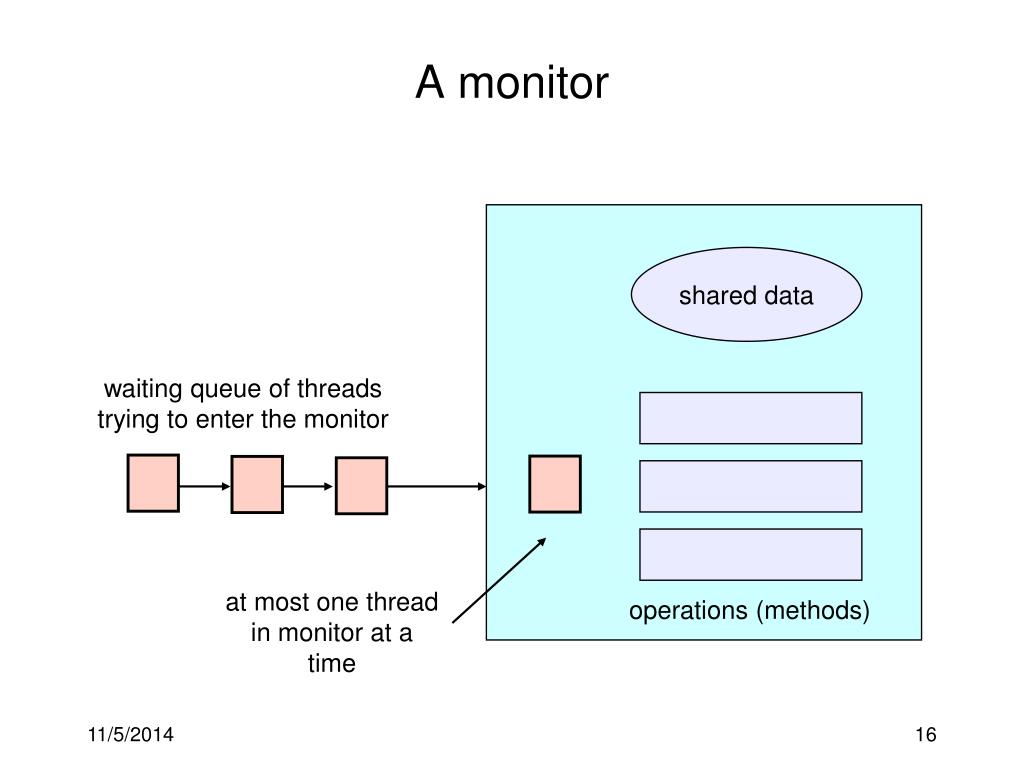 A monitor

shared data

waiting queue of threads trying to enter the monitor

at most one thread in monitor at a time

operations (methods)

11/5/2014

16